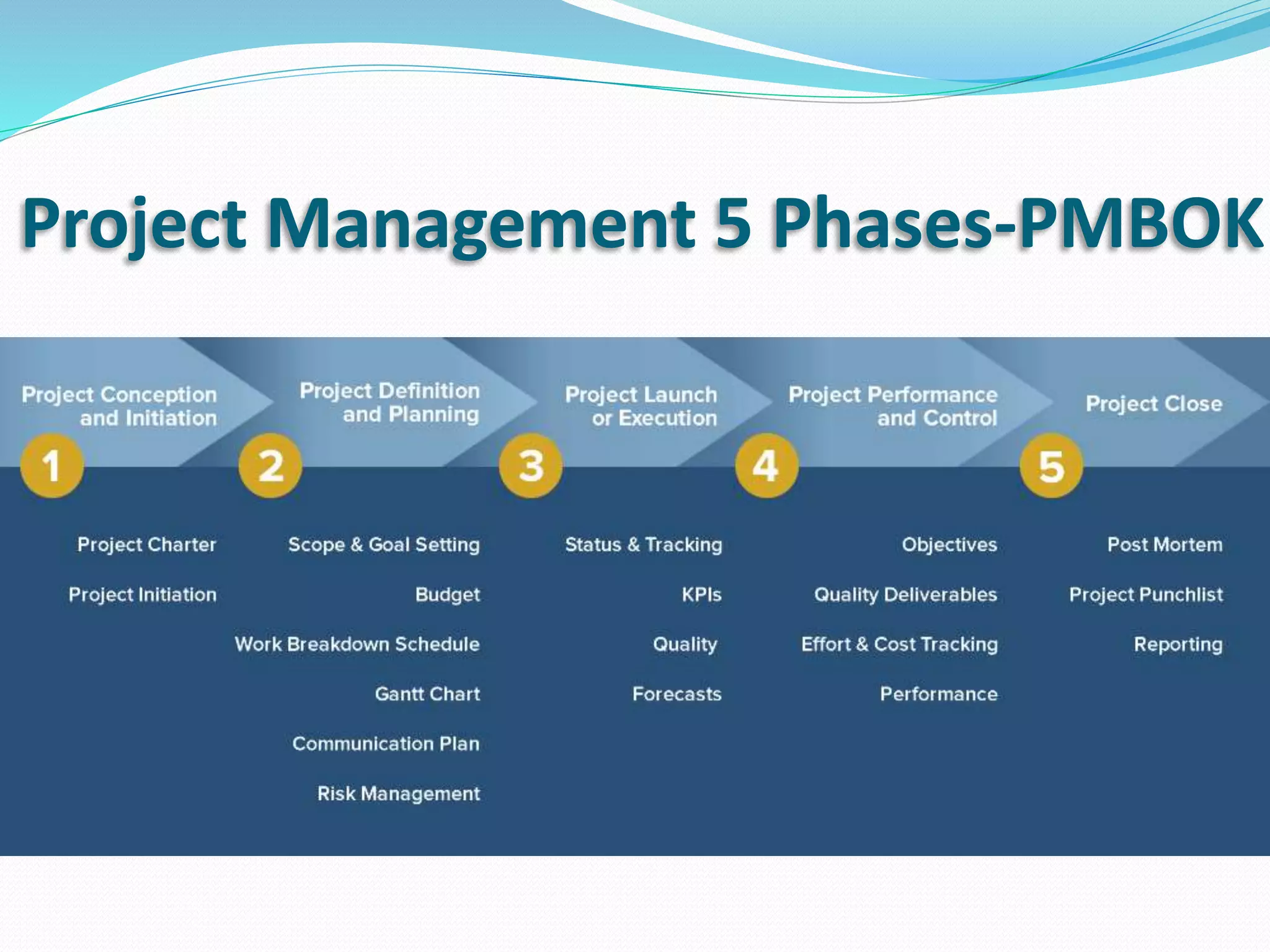 Project Management 5 Phases-PMBOK

Project Conception and Initiation
1
Project Charter
Project Initiation

Project Definition and Planning
2
Scope & Goal Setting
Budget
Work Breakdown Schedule
Gantt Chart
Communication Plan
Risk Management

Project Launch or Execution
3
Status & Tracking
KPIs
Quality
Forecasts

Project Performance and Control
4
Objectives
Quality Deliverables
Effort & Cost Tracking
Performance

Project Close
5
Post Mortem
Project Punchlist
Reporting